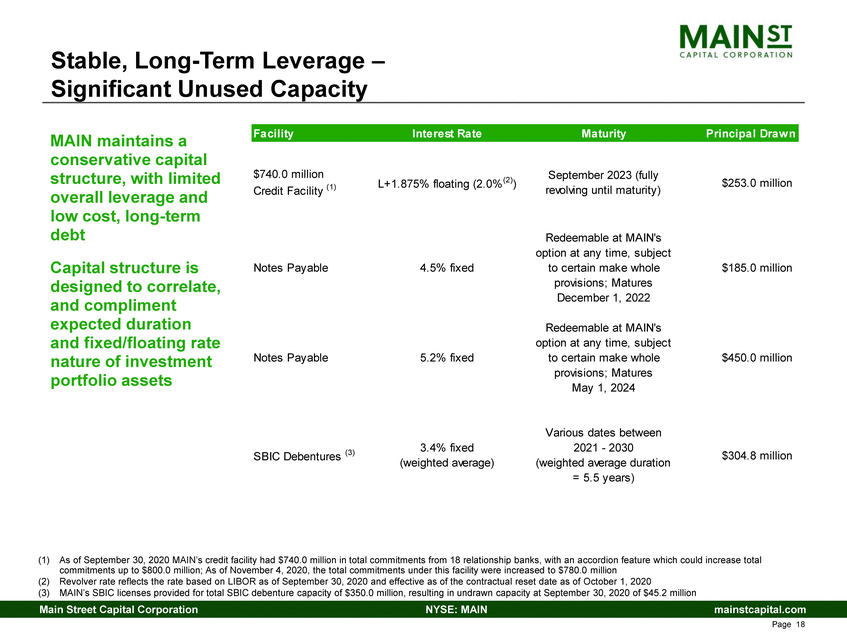 MAIN ST
CAPITAL CORPORATION

Stable, Long-Term Leverage – Significant Unused Capacity

MAIN maintains a conservative capital structure, with limited overall leverage and low cost, long-term debt

Capital structure is designed to correlate, and compliment expected duration and fixed/floating rate nature of investment portfolio assets

| Facility | Interest Rate | Maturity | Principal Drawn |
|---|---|---|---|
| \$740.0 million Credit Facility $^{(1)}$ | L+1.875% floating (2.0%$^{(2)}$) | September 2023 (fully revolving until maturity) | \$253.0 million |
| Notes Payable | 4.5% fixed | Redeemable at MAIN's option at any time, subject to certain make whole provisions; Matures December 1, 2022 | \$185.0 million |
| Notes Payable | 5.2% fixed | Redeemable at MAIN's option at any time, subject to certain make whole provisions; Matures May 1, 2024 | \$450.0 million |
| SBIC Debentures $^{(3)}$ | 3.4% fixed (weighted average) | Various dates between 2021 - 2030 (weighted average duration = 5.5 years) | \$304.8 million |

(1) As of September 30, 2020 MAIN's credit facility had \$740.0 million in total commitments from 18 relationship banks, with an accordion feature which could increase total commitments up to \$800.0 million; As of November 4, 2020, the total commitments under this facility were increased to \$780.0 million
(2) Revolver rate reflects the rate based on LIBOR as of September 30, 2020 and effective as of the contractual reset date as of October 1, 2020
(3) MAIN's SBIC licenses provided for total SBIC debenture capacity of \$350.0 million, resulting in undrawn capacity at September 30, 2020 of \$45.2 million

Main Street Capital Corporation NYSE: MAIN mainstcapital.com
Page 18